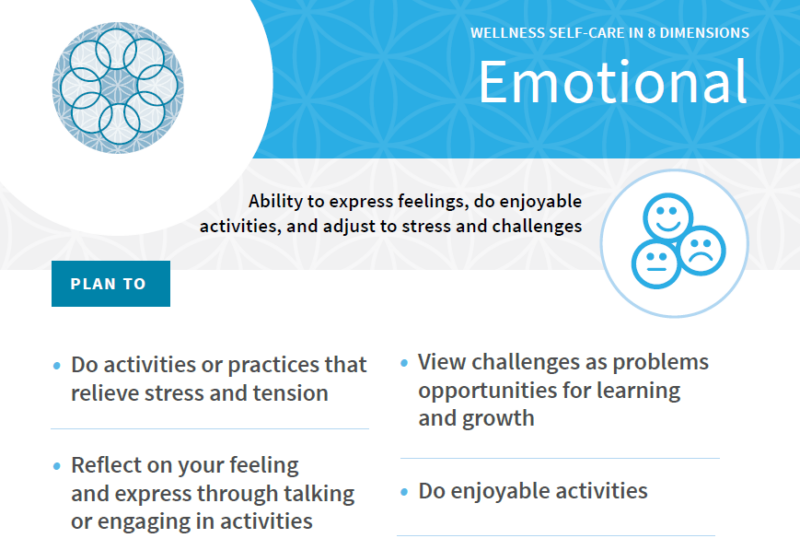 WELLNESS SELF-CARE IN 8 DIMENSIONS

Emotional

Ability to express feelings, do enjoyable activities, and adjust to stress and challenges

PLAN TO

• Do activities or practices that relieve stress and tension

• Reflect on your feeling and express through talking or engaging in activities

• View challenges as problems opportunities for learning and growth

• Do enjoyable activities